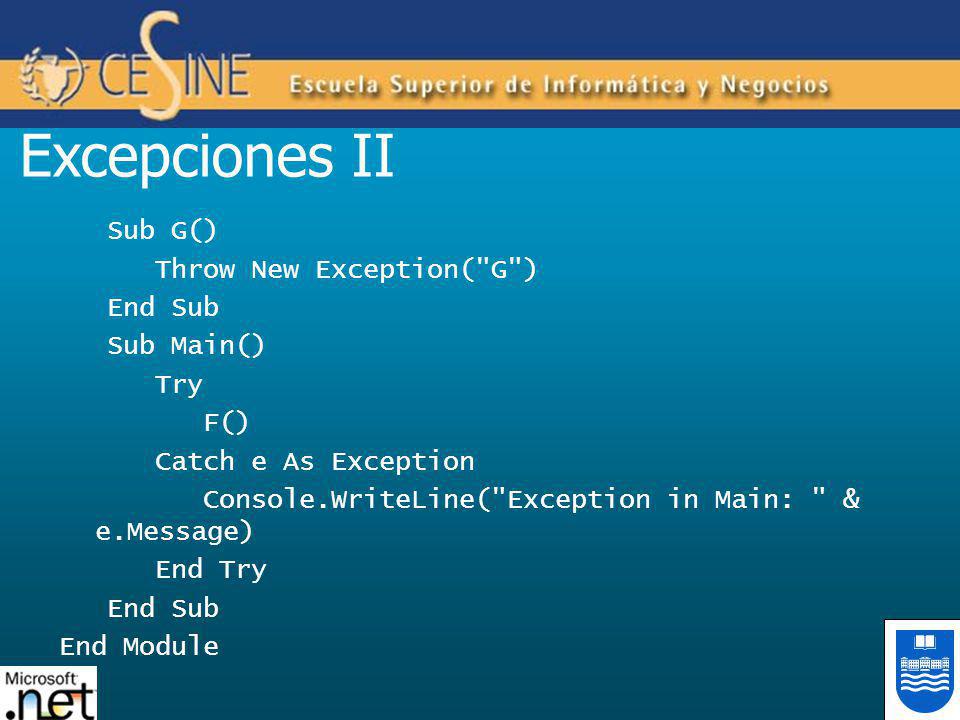 CESINE Escuela Superior de Informática y Negocios

Excepciones II

Sub G()
Throw New Exception("G")
End Sub
Sub Main()
Try
F()
Catch e As Exception
Console.WriteLine("Exception in Main: " & e.Message)
End Try
End Sub
End Module

Microsoft .net